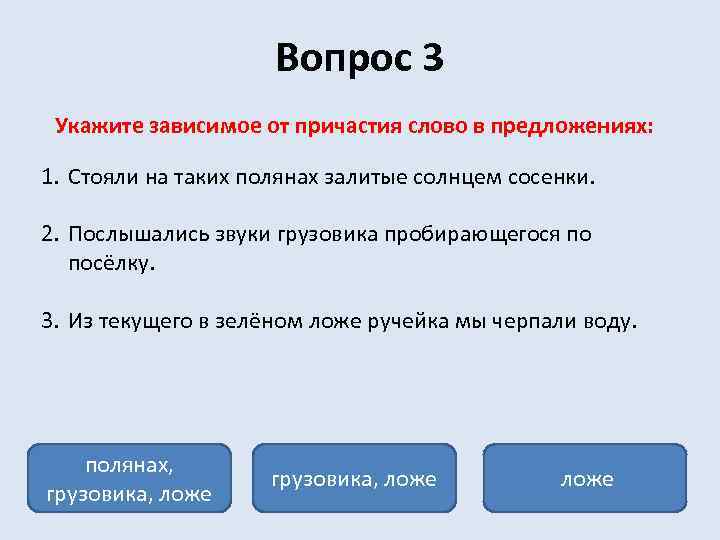 Вопрос 3

Укажите зависимое от причастия слово в предложениях:

1. Стояли на таких полянах залитые солнцем сосенки.

2. Послышались звуки грузовика пробирающегося по посёлку.

3. Из текущего в зелёном ложе ручейка мы черпали воду.

полянах, грузовика, ложе

грузовика, ложе

ложе